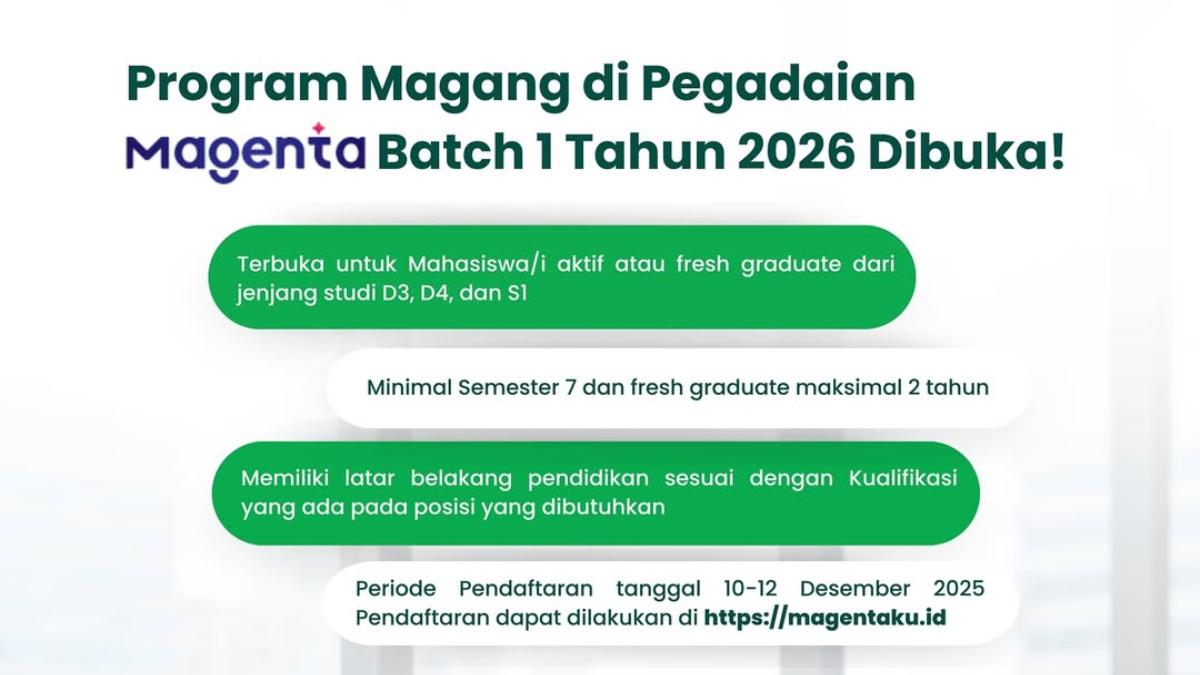 Program Magang di Pegadaian

Magenta Batch 1 Tahun 2026 Dibuka!

Terbuka untuk Mahasiswa/i aktif atau fresh graduate dari jenjang studi D3, D4, dan S1

Minimal Semester 7 dan fresh graduate maksimal 2 tahun

Memiliki latar belakang pendidikan sesuai dengan Kualifikasi yang ada pada posisi yang dibutuhkan

Periode Pendaftaran tanggal 10-12 Desember 2025
Pendaftaran dapat dilakukan di https://magentaku.id